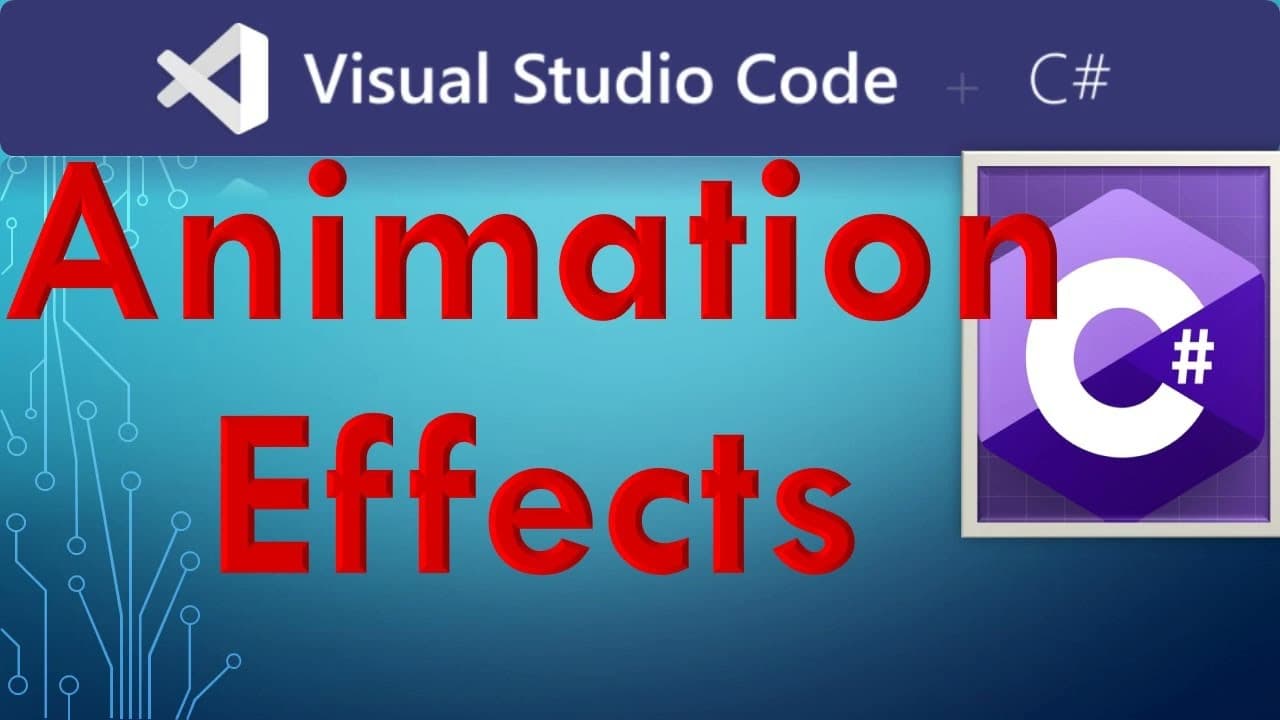 Visual Studio Code + C#

Animation Effects

C#